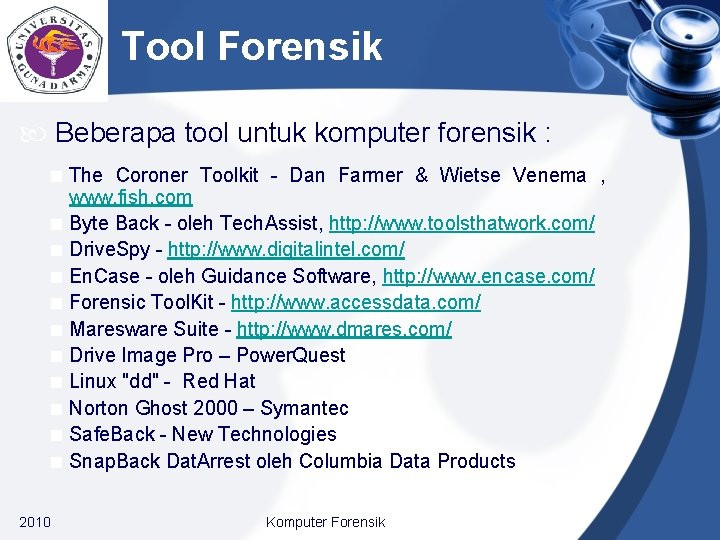 UNIVERSITAS GUNADARMA

Tool Forensik

Beberapa tool untuk komputer forensik :

The Coroner Toolkit - Dan Farmer & Wietse Venema , www.fish.com

Byte Back - oleh TechAssist, http://www.toolsthatwork.com/

DriveSpy - http://www.digitalintel.com/

EnCase - oleh Guidance Software, http://www.encase.com/

Forensic ToolKit - http://www.accessdata.com/

Maresware Suite - http://www.dmares.com/

Drive Image Pro – PowerQuest

Linux "dd" - Red Hat

Norton Ghost 2000 – Symantec

SafeBack - New Technologies

SnapBack DatArrest oleh Columbia Data Products

2010

Komputer Forensik